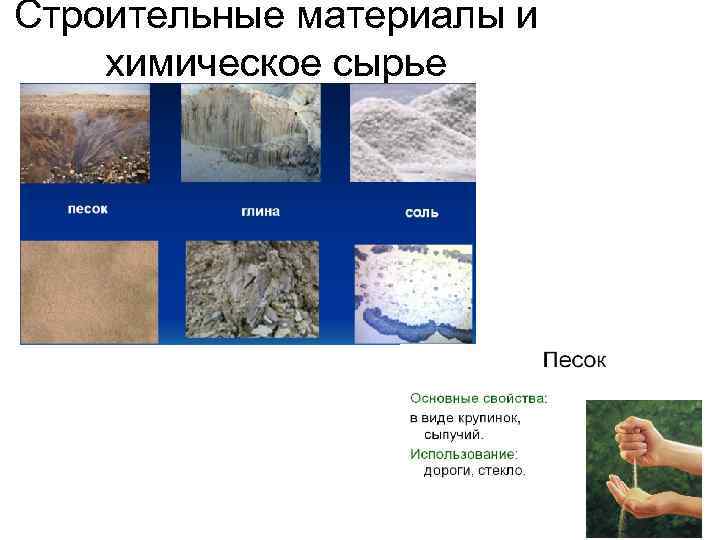 Строительные материалы и химическое сырье

песок

глина

соль

Песок

Основные свойства:
в виде крупинок, сыпучий.
Использование:
дороги, стекло.